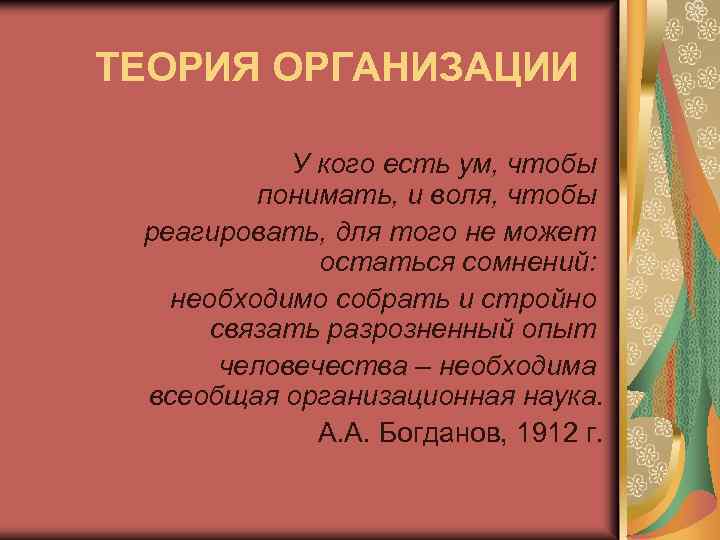 ТЕОРИЯ ОРГАНИЗАЦИИ

У кого есть ум, чтобы понимать, и воля, чтобы реагировать, для того не может остаться сомнений:

необходимо собрать и стройно связать разрозненный опыт человечества – необходима всеобщая организационная наука.

А.А. Богданов, 1912 г.